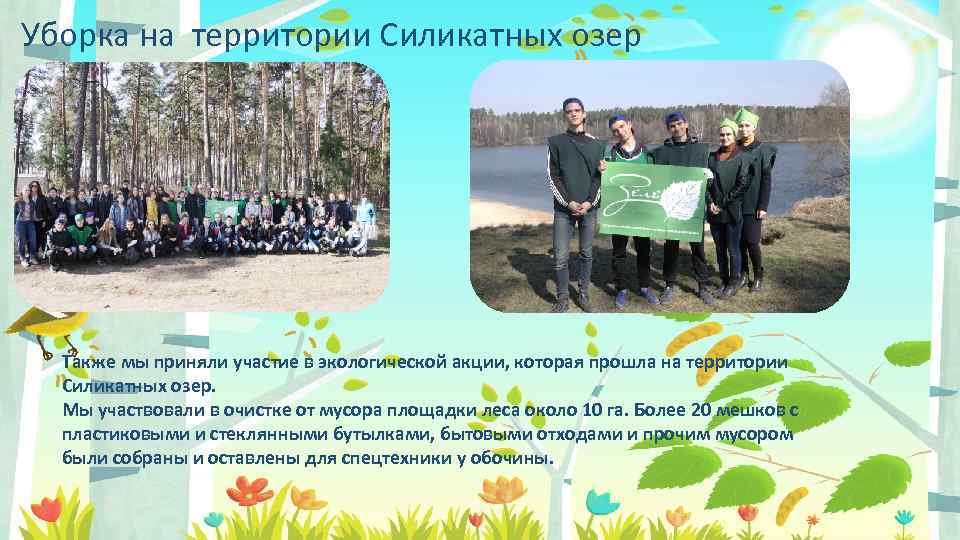 Уборка на территории Силикатных озер

Также мы приняли участие в экологической акции, которая прошла на территории Силикатных озер.
Мы участвовали в очистке от мусора площадки леса около 10 га. Более 20 мешков с пластиковыми и стеклянными бутылками, бытовыми отходами и прочим мусором были собраны и оставлены для спецтехники у обочины.